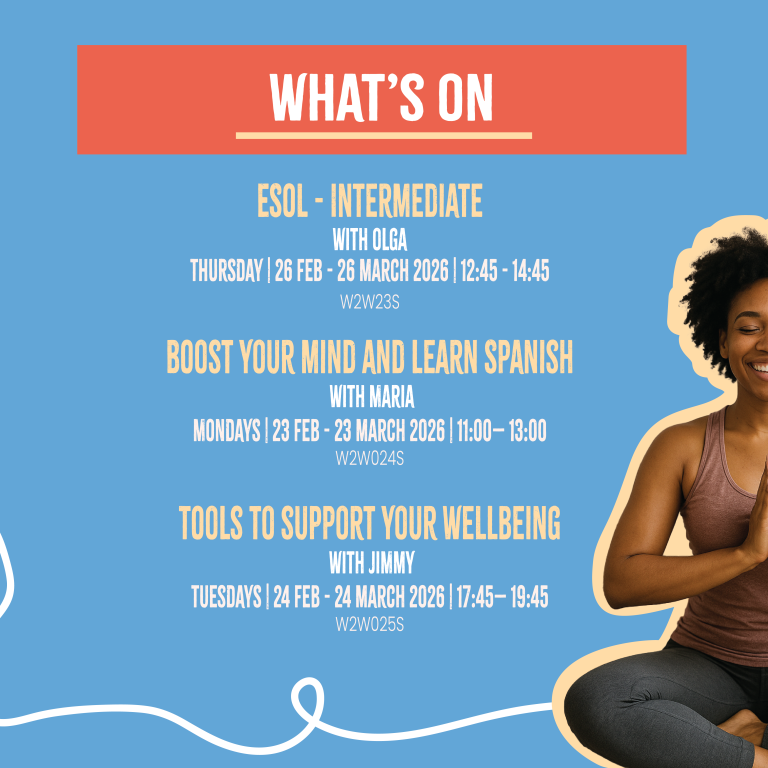 WHAT'S ON

ESOL - INTERMEDIATE
WITH OLGA
THURSDAY | 26 FEB - 26 MARCH 2026 | 12:45 - 14:45
W2W23S

BOOST YOUR MIND AND LEARN SPANISH
WITH MARIA
MONDAYS | 23 FEB - 23 MARCH 2026 | 11:00– 13:00
W2W024S

TOOLS TO SUPPORT YOUR WELLBEING
WITH JIMMY
TUESDAYS | 24 FEB - 24 MARCH 2026 | 17:45– 19:45
W2W025S